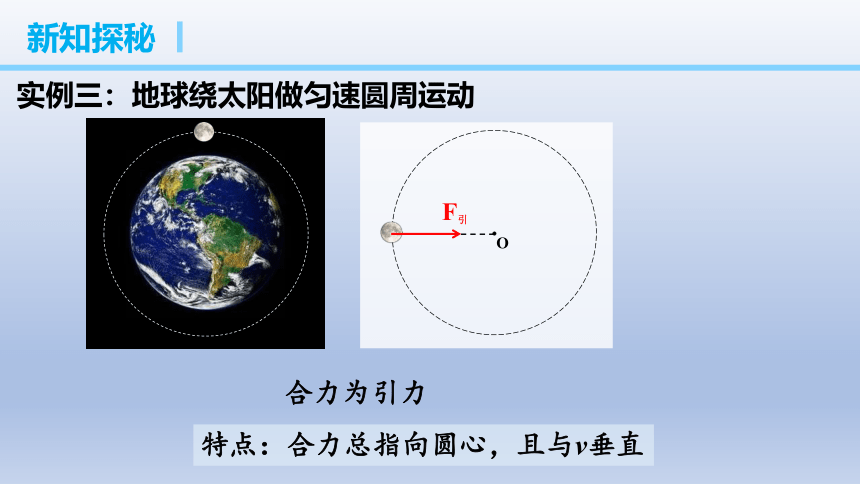 新知探秘

实例三：地球绕太阳做匀速圆周运动

$F_{引}$

O

合力为引力

特点：合力总指向圆心，且与$v$垂直